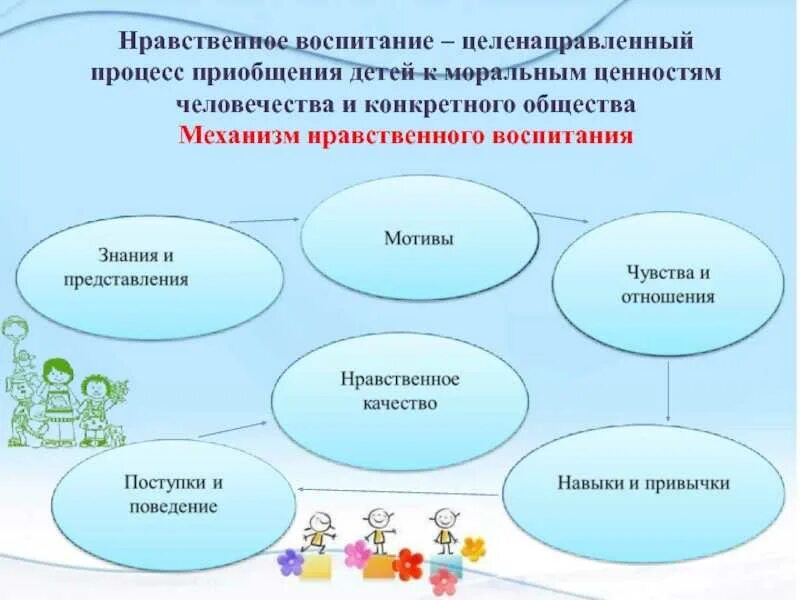 Нравственное воспитание – целенаправленный процесс приобщения детей к моральным ценностям человечества и конкретного общества
Механизм нравственного воспитания

Знания и представления

Мотивы

Чувства и отношения

Навыки и привычки

Поступки и поведение

Нравственное качество